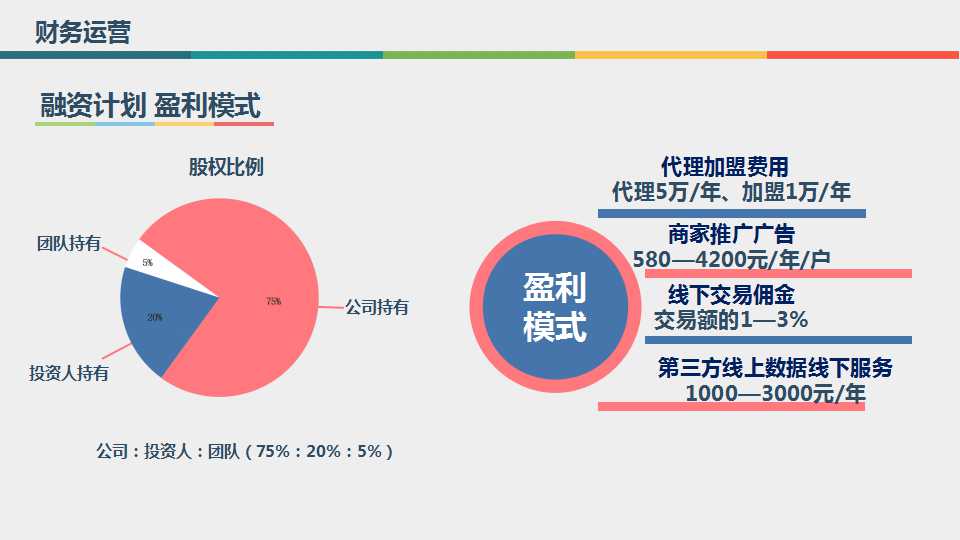 财务运营

融资计划 盈利模式

股权比例

团队持有

5%

20%

75%

公司持有

投资人持有

公司：投资人：团队（75%：20%：5%）

盈利模式

代理加盟费用
代理5万/年、加盟1万/年

商家推广广告
580—4200元/年/户

线下交易佣金
交易额的1—3%

第三方线上数据线下服务
1000—3000元/年